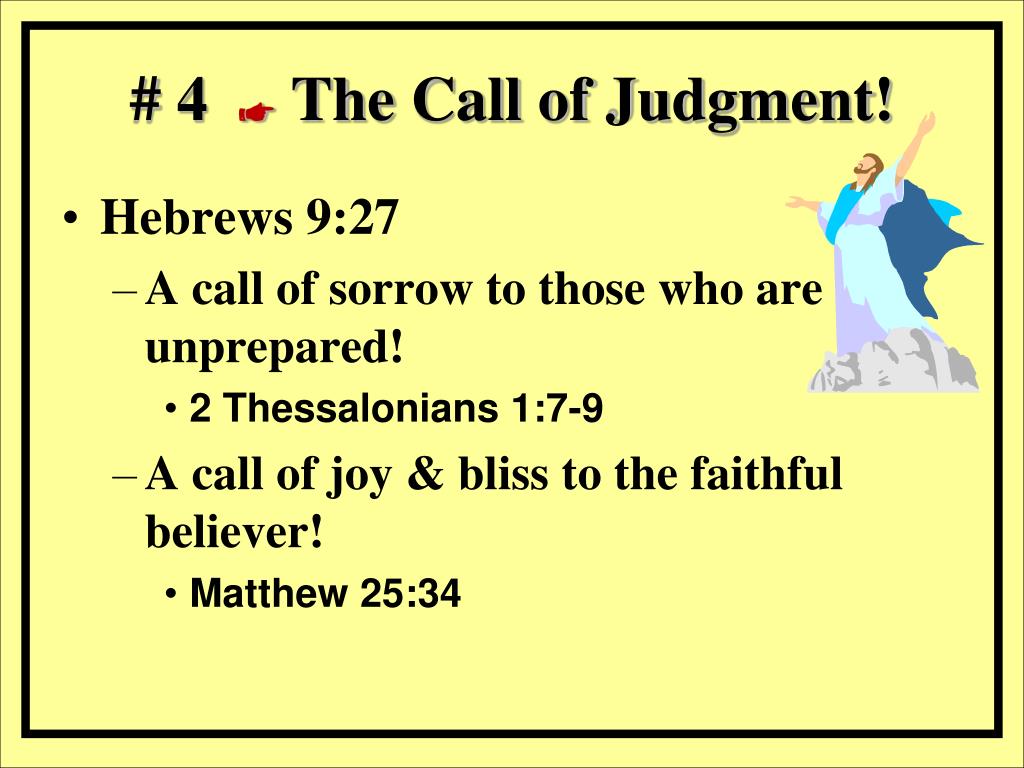 # 4 ☛ The Call of Judgment!

• Hebrews 9:27
– A call of sorrow to those who are unprepared!
• 2 Thessalonians 1:7-9
– A call of joy & bliss to the faithful believer!
• Matthew 25:34